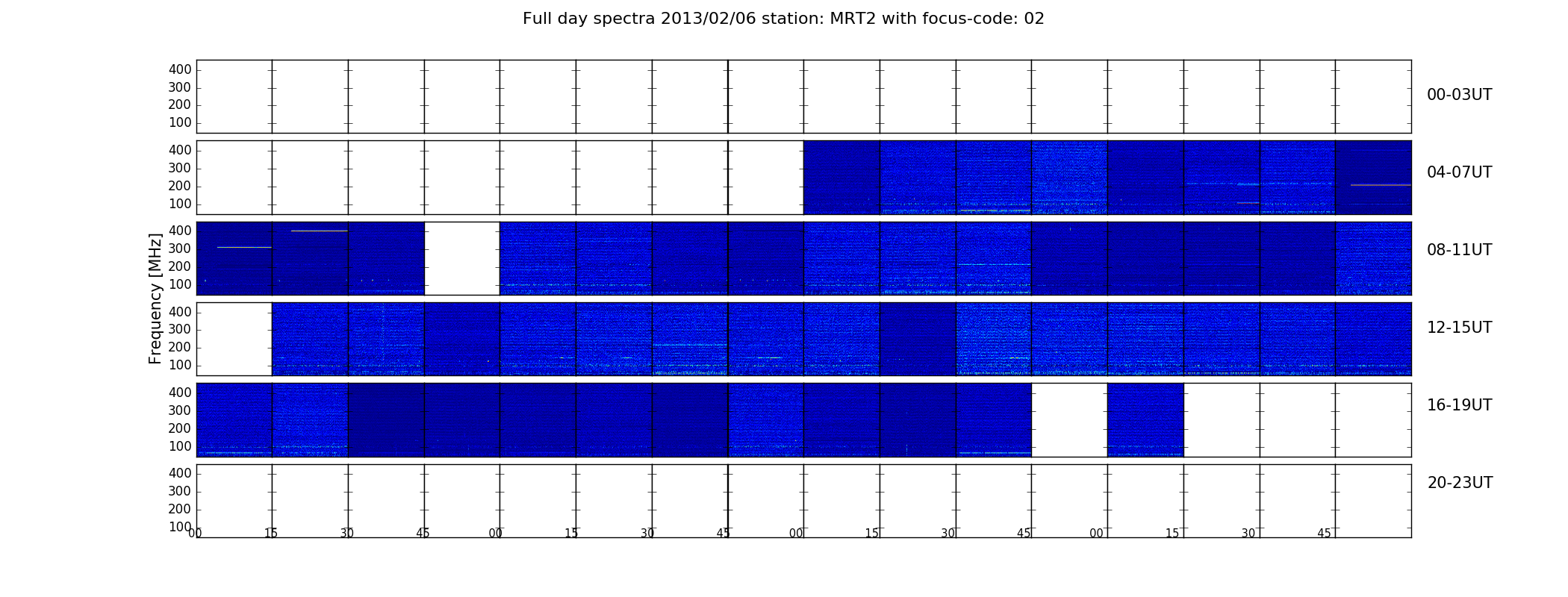 Full day spectra 2013/02/06 station: MRT2 with focus-code: 02

Frequency [MHz]

400
300
200
100
00-03UT

400
300
200
100
04-07UT

400
300
200
100
08-11UT

400
300
200
100
12-15UT

400
300
200
100
16-19UT

400
300
200
100
20-23UT

00 15 30 45 00 15 30 45 00 15 30 45 00 15 30 45